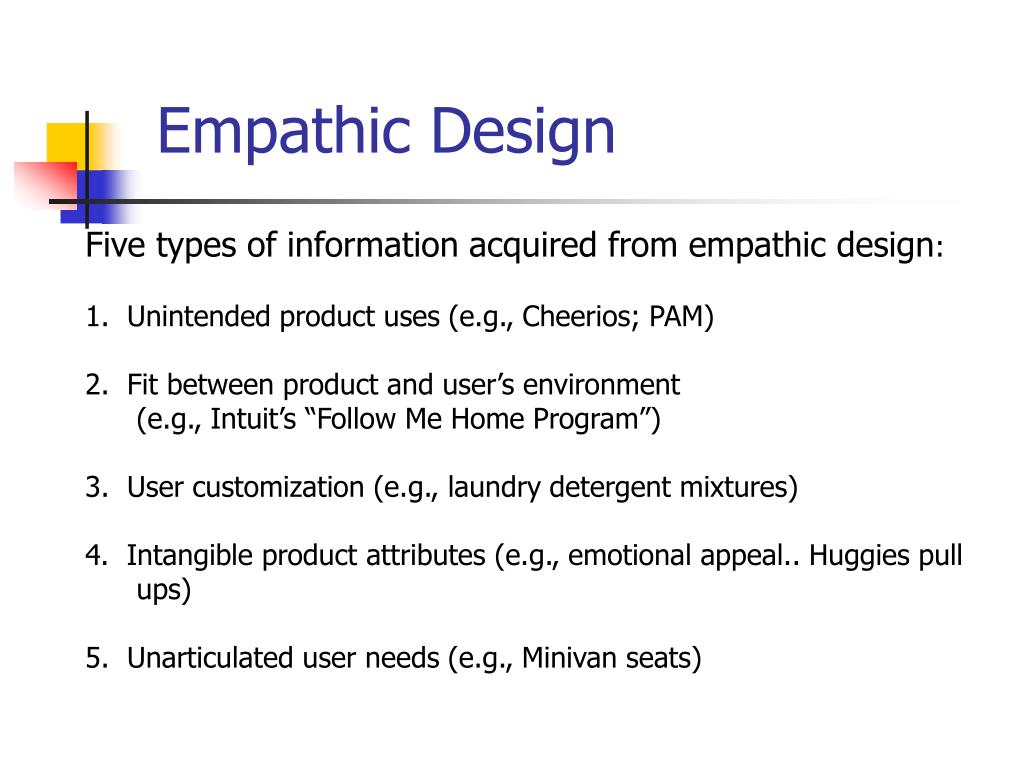 Empathic Design

Five types of information acquired from empathic design:

1. Unintended product uses (e.g., Cheerios; PAM)

2. Fit between product and user’s environment (e.g., Intuit’s “Follow Me Home Program”)

3. User customization (e.g., laundry detergent mixtures)

4. Intangible product attributes (e.g., emotional appeal.. Huggies pull ups)

5. Unarticulated user needs (e.g., Minivan seats)